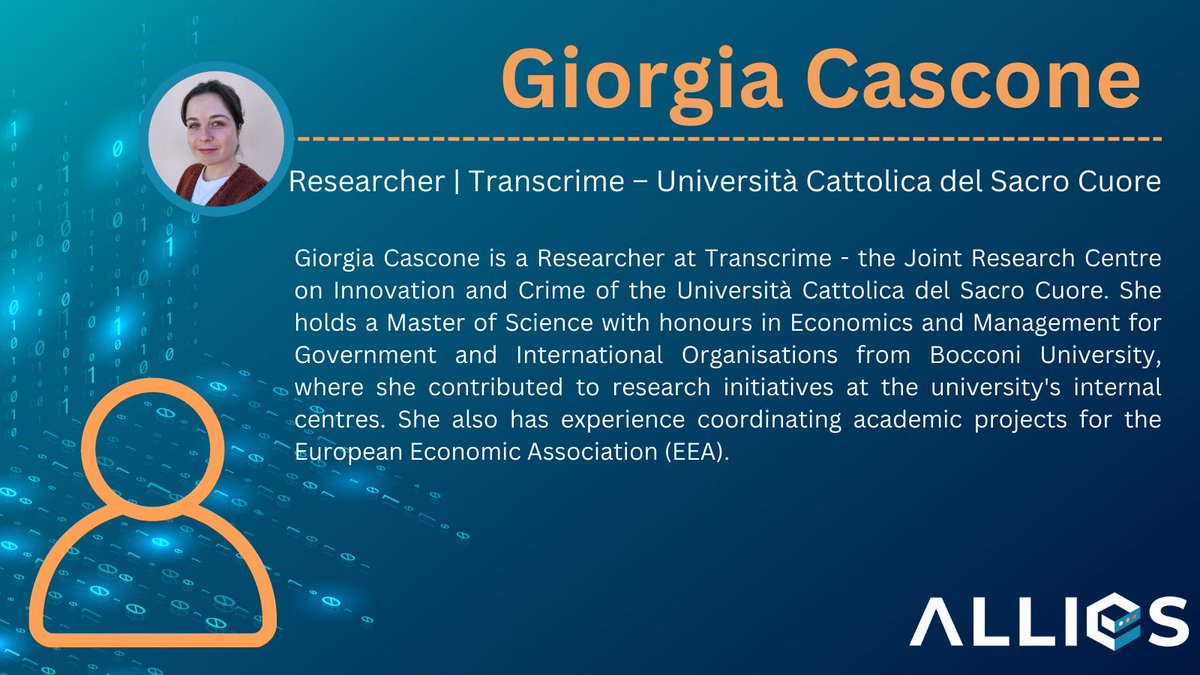 Giorgia Cascone

Researcher | Transcrime – Università Cattolica del Sacro Cuore

Giorgia Cascone is a Researcher at Transcrime - the Joint Research Centre on Innovation and Crime of the Università Cattolica del Sacro Cuore. She holds a Master of Science with honours in Economics and Management for Government and International Organisations from Bocconi University, where she contributed to research initiatives at the university's internal centres. She also has experience coordinating academic projects for the European Economic Association (EEA).

ALLIES